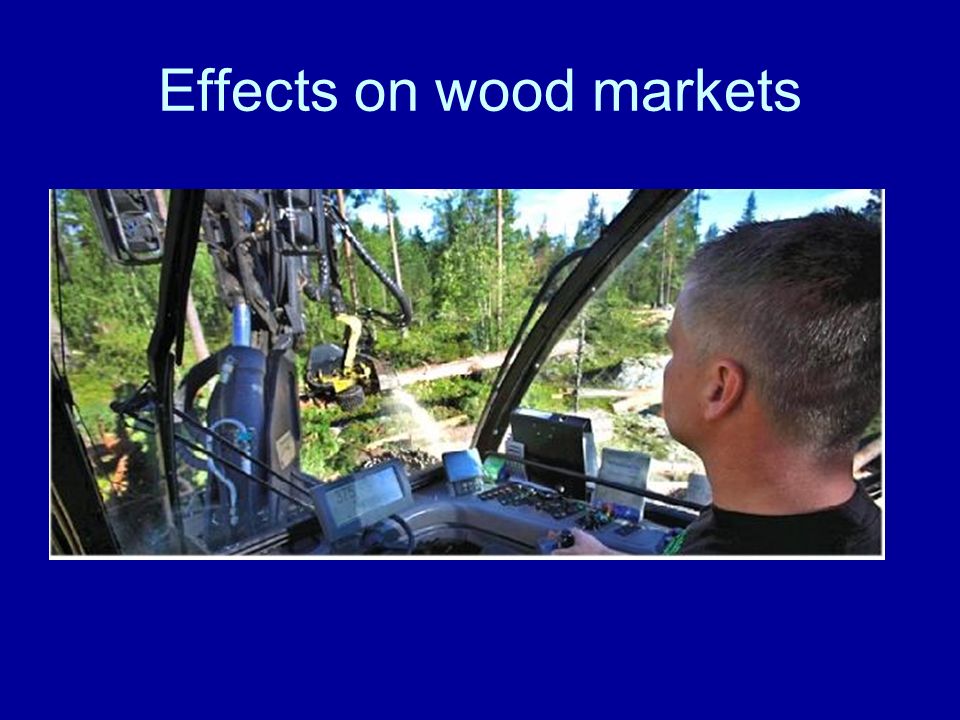 Effects on wood markets